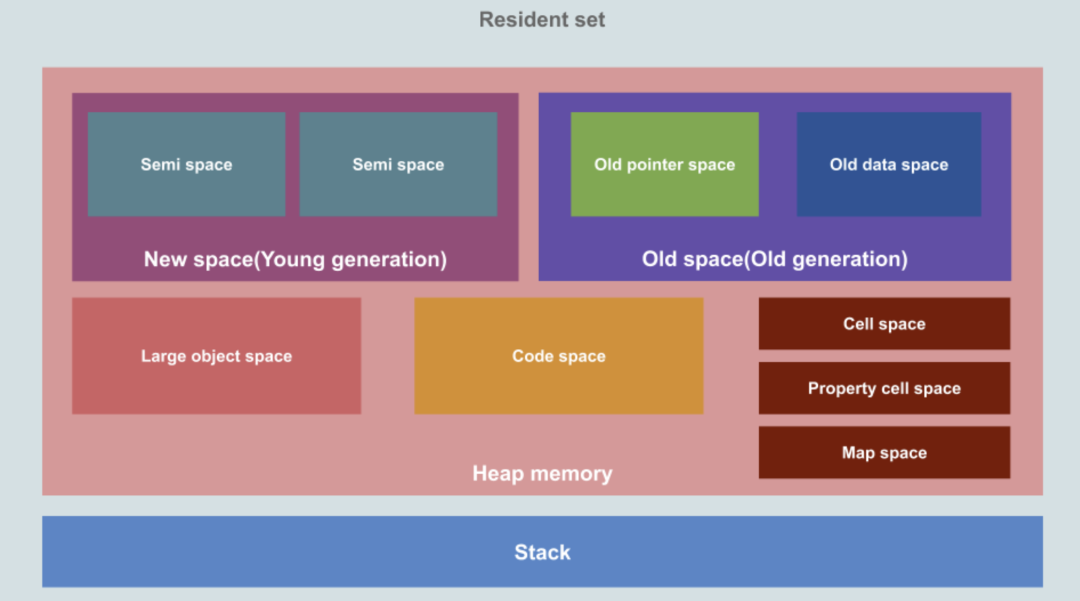 Resident set

Semi space

Semi space

New space(Young generation)

Old pointer space

Old data space

Old space(Old generation)

Large object space

Code space

Cell space

Property cell space

Map space

Heap memory

Stack